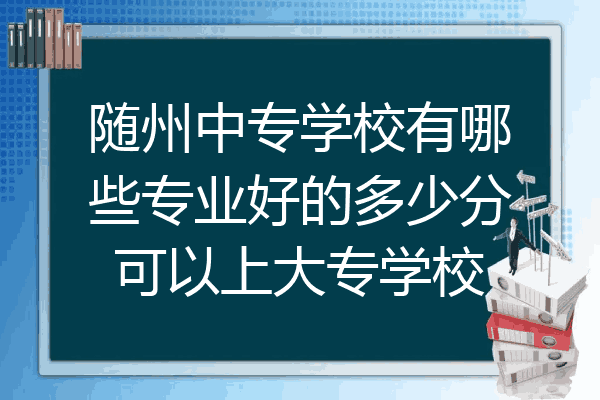 随州中专学校有哪些专业好的多少分可以上大专学校